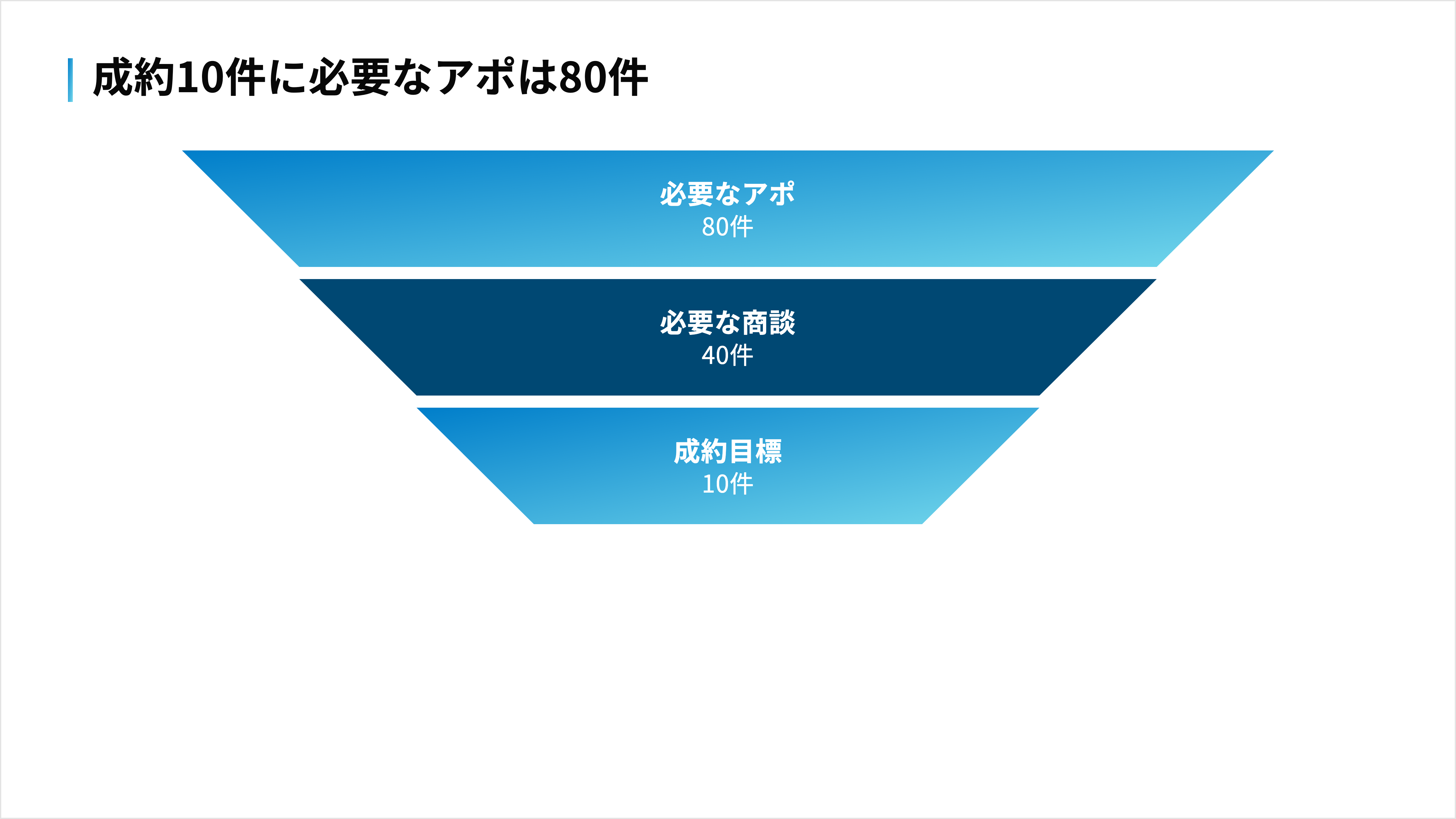 成約10件に必要なアポは80件

必要なアポ
80件

必要な商談
40件

成約目標
10件